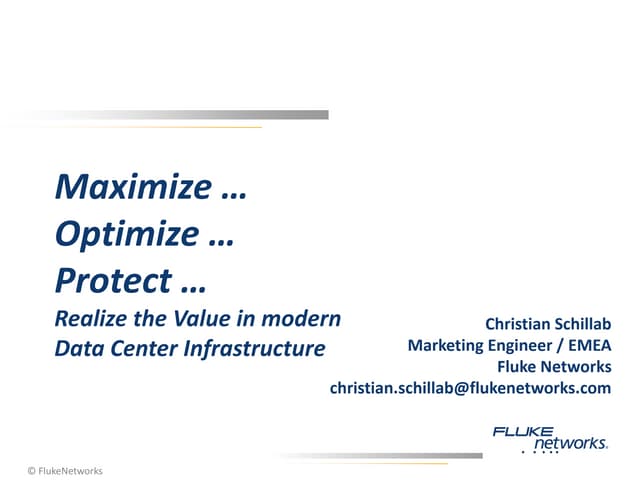 Maximize …
Optimize …
Protect …
Realize the Value in modern Data Center Infrastructure

Christian Schillab
Marketing Engineer / EMEA
Fluke Networks
christian.schillab@flukenetworks.com

FLUKE networks.

© FlukeNetworks